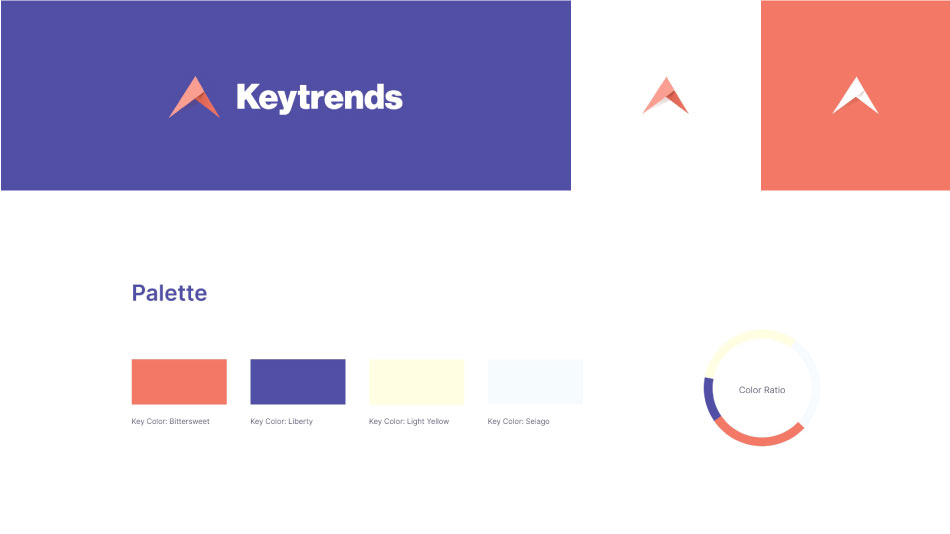 Keytrends

Palette

Key Color: Bittersweet

Key Color: Liberty

Key Color: Light Yellow

Key Color: Selago

Color Ratio